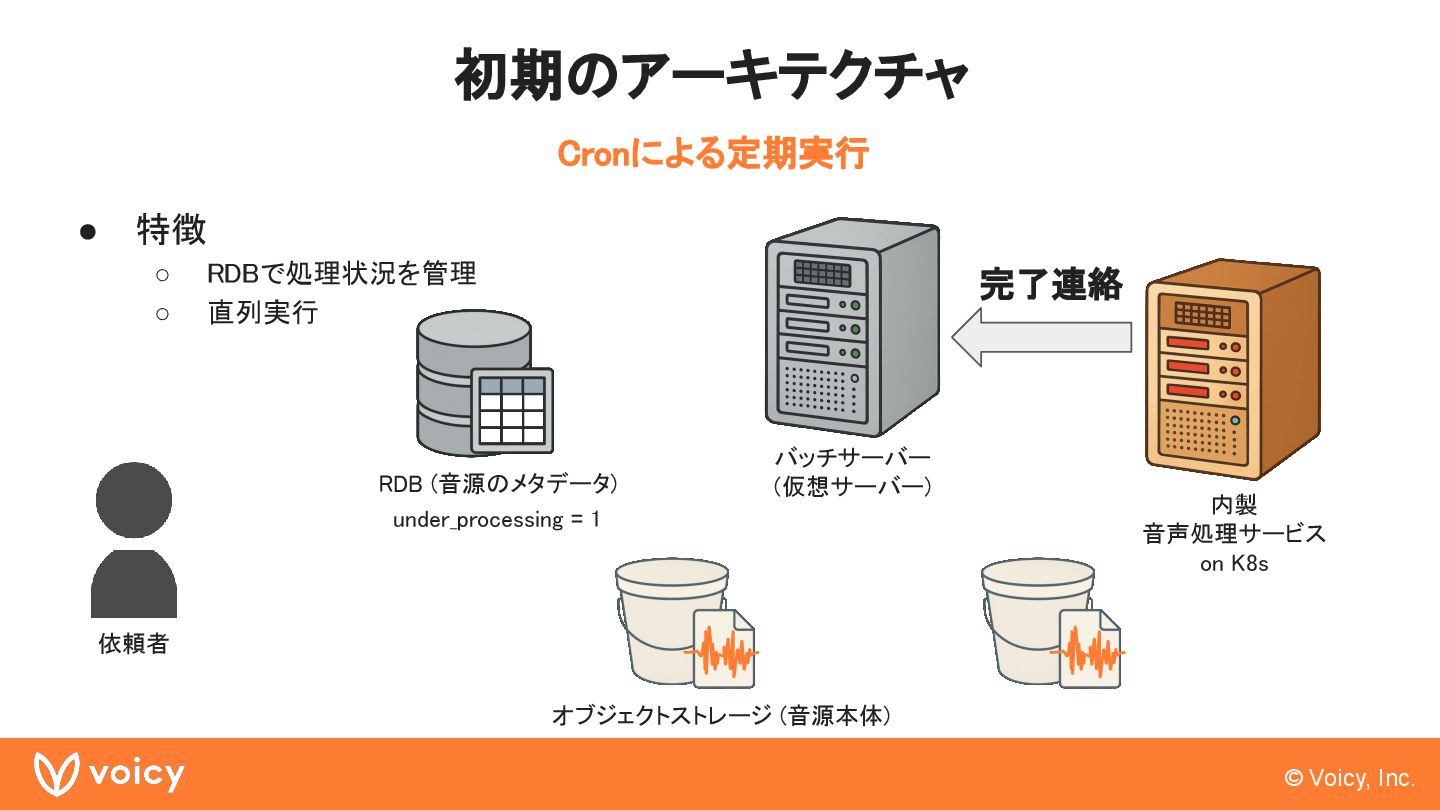 初期のアーキテクチャ

Cronによる定期実行

● 特徴
 ○ RDBで処理状況を管理
 ○ 直列実行

完了連絡

RDB (音源のメタデータ)
under_processing = 1

バッチサーバー
(仮想サーバー)

内製
音声処理サービス
on K8s

依頼者

オブジェクトストレージ (音源本体)

voicy

© Voicy, Inc.